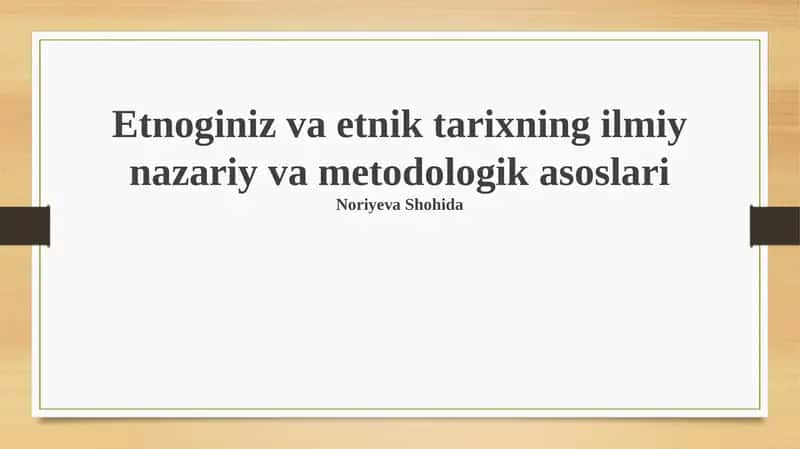 Etnoginiz va etnik tarixning ilmiy nazariy va metodologik asoslari
Noriyeva Shohida